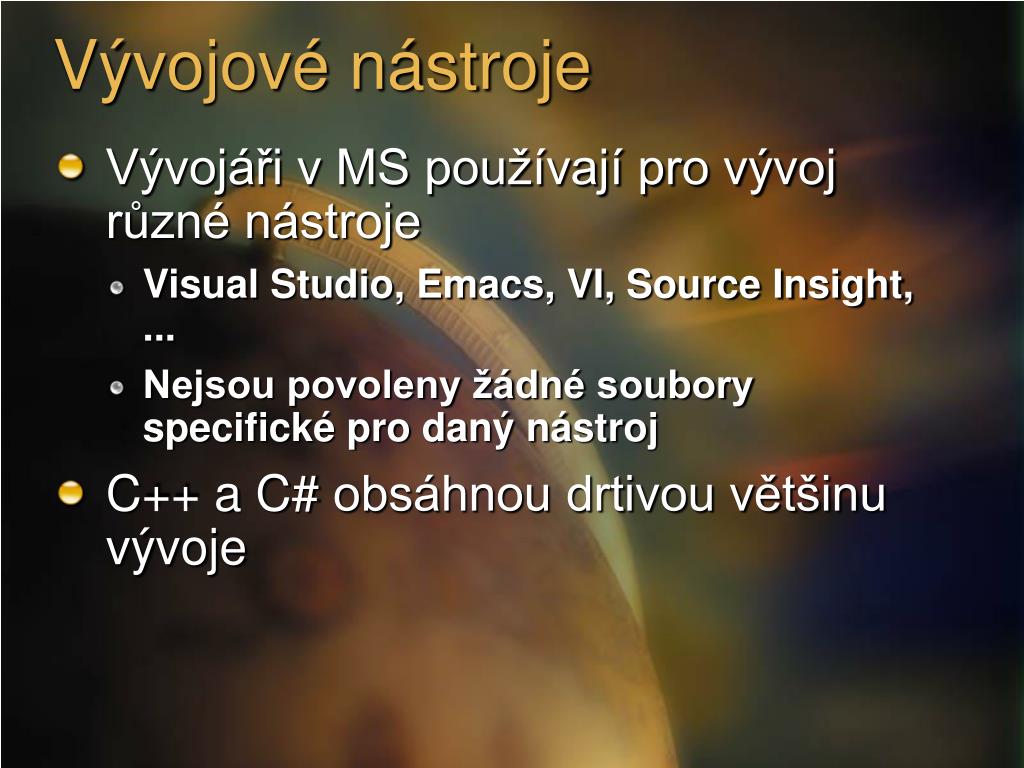 Vývojové nástroje

Vývojáři v MS používají pro vývoj různé nástroje

Visual Studio, Emacs, VI, Source Insight, ...

Nejsou povoleny žádné soubory specifické pro daný nástroj

C++ a C# obsáhnou drtivou většinu vývoje